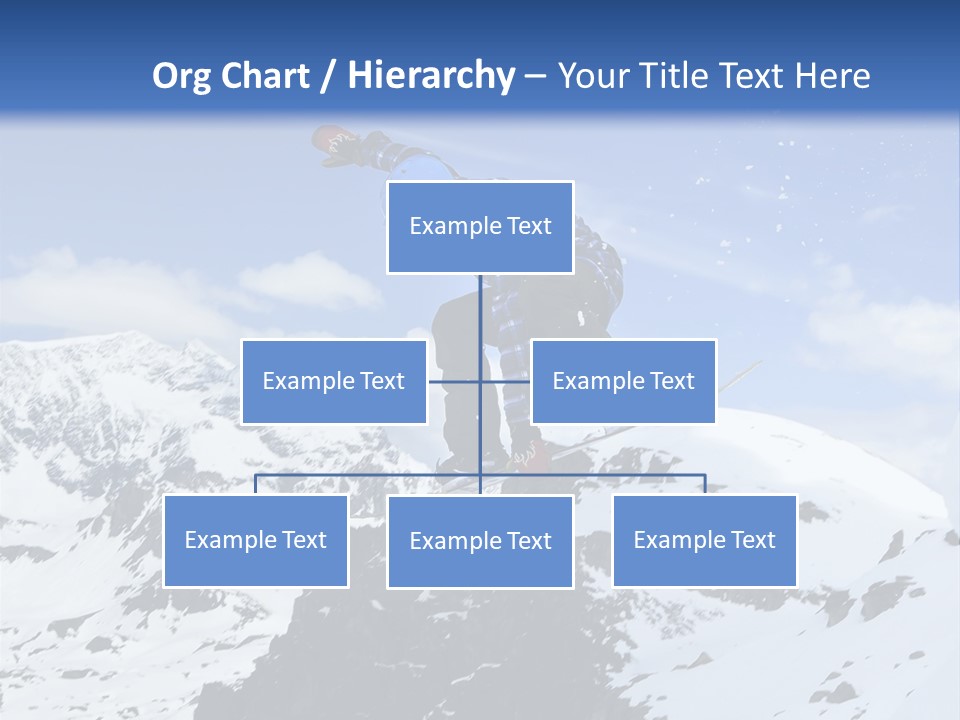 Org Chart / Hierarchy – Your Title Text Here

Example Text

Example Text

Example Text

Example Text

Example Text

Example Text